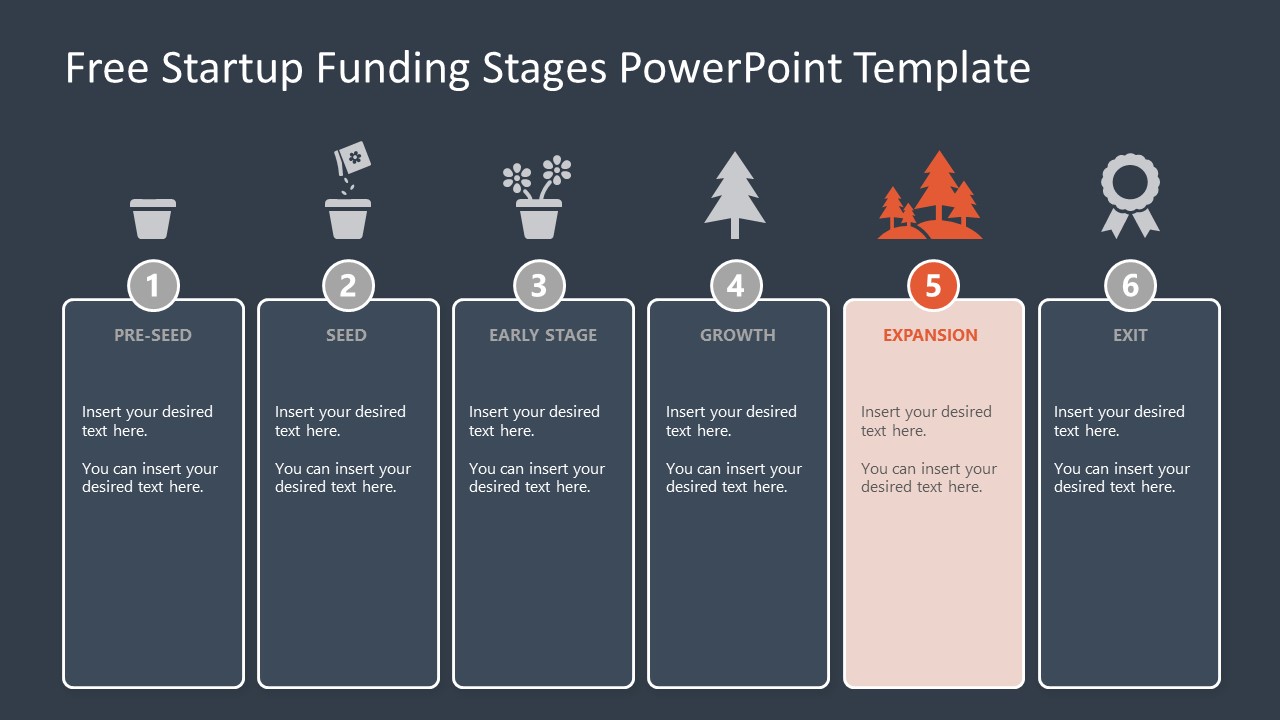 Free Startup Funding Stages PowerPoint Template

1

PRE-SEED

Insert your desired text here.

You can insert your desired text here.

2

SEED

Insert your desired text here.

You can insert your desired text here.

3

EARLY STAGE

Insert your desired text here.

You can insert your desired text here.

4

GROWTH

Insert your desired text here.

You can insert your desired text here.

5

EXPANSION

Insert your desired text here.

You can insert your desired text here.

6

EXIT

Insert your desired text here.

You can insert your desired text here.